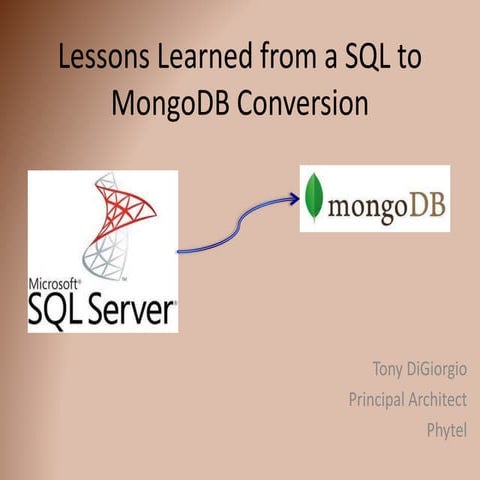 Lessons Learned from a SQL to MongoDB Conversion

Microsoft®
SQL Server®

mongoDB

Tony DiGiorgio
Principal Architect
Phytel